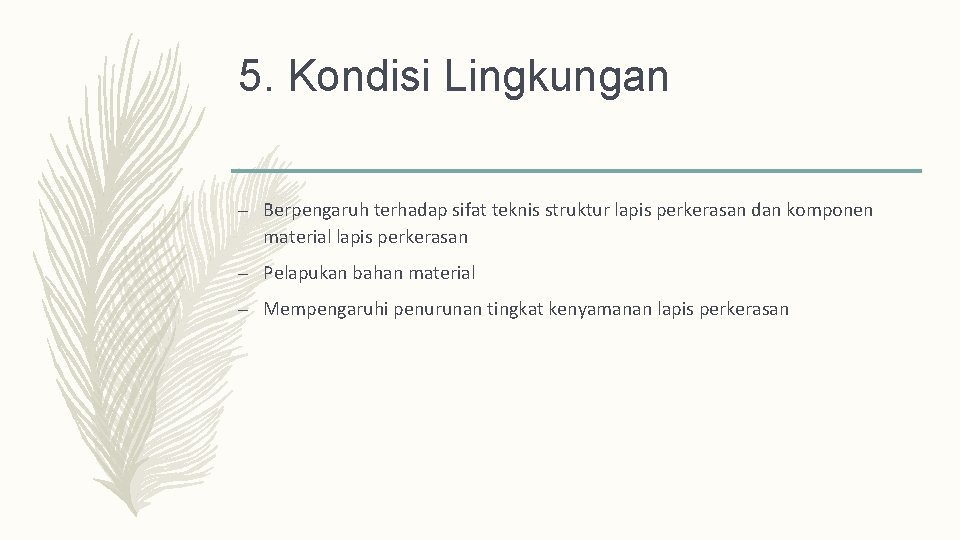 5. Kondisi Lingkungan

– Berpengaruh terhadap sifat teknis struktur lapis perkerasan dan komponen material lapis perkerasan

– Pelapukan bahan material

– Mempengaruhi penurunan tingkat kenyamanan lapis perkerasan